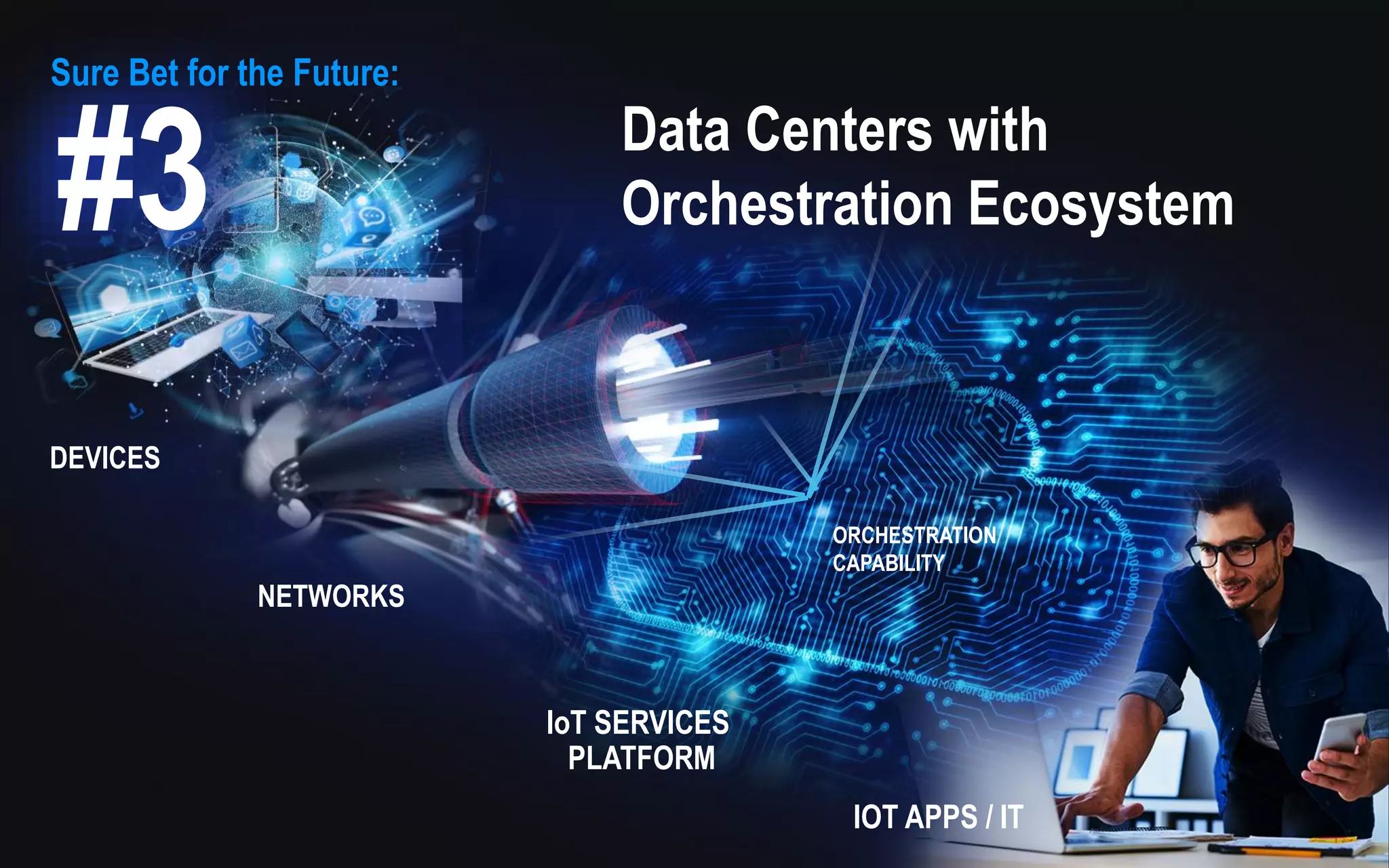 Sure Bet for the Future:
#3

Data Centers with Orchestration Ecosystem

DEVICES

NETWORKS

ORCHESTRATION CAPABILITY

IoT SERVICES PLATFORM

IOT APPS / IT